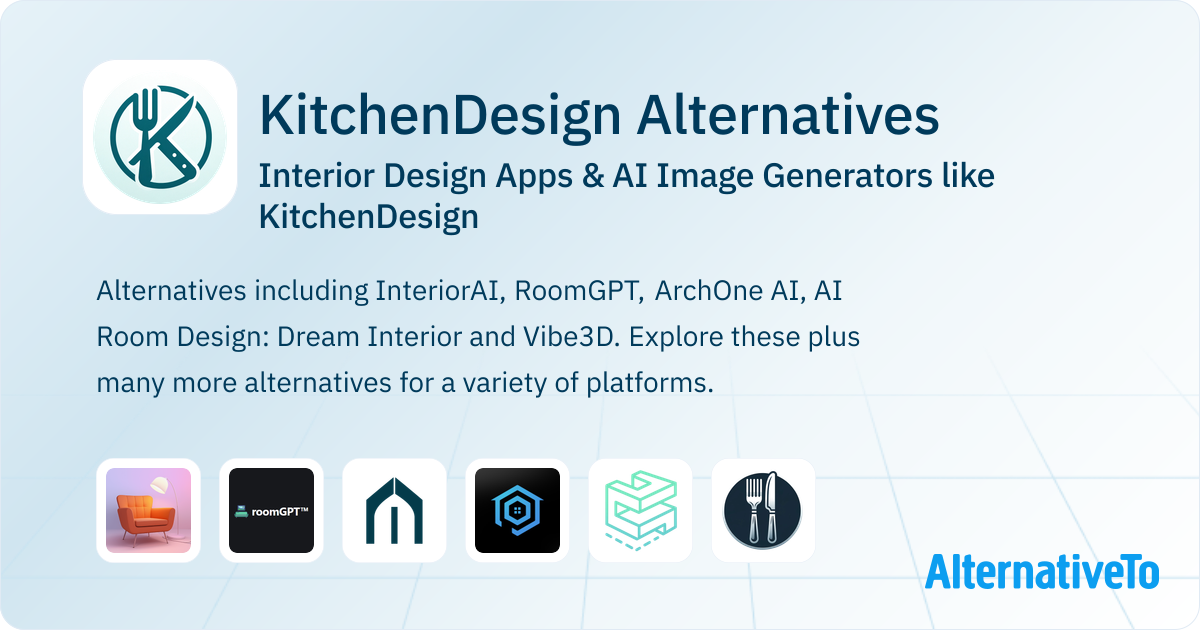 KitchenDesign Alternatives

Interior Design Apps & AI Image Generators like KitchenDesign

Alternatives including InteriorAI, RoomGPT, ArchOne AI, AI Room Design: Dream Interior and Vibe3D. Explore these plus many more alternatives for a variety of platforms.

roomGPT™

AlternativeTo